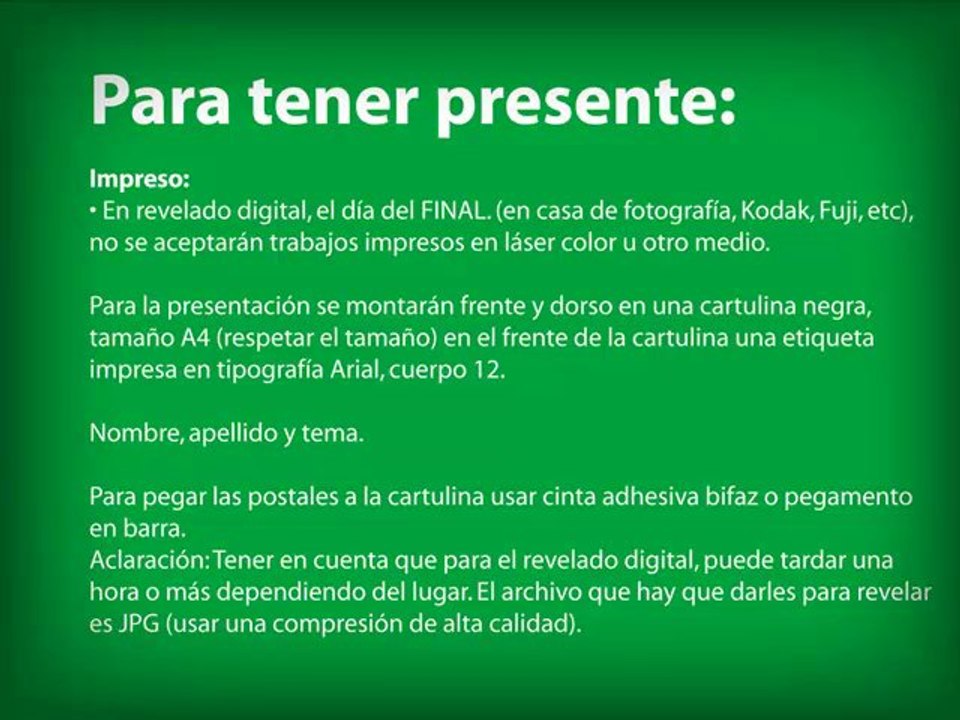 Para tener presente:

Impreso:
• En revelado digital, el día del FINAL. (en casa de fotografía, Kodak, Fuji, etc), no se aceptarán trabajos impresos en láser color u otro medio.

Para la presentación se montarán frente y dorso en una cartulina negra, tamaño A4 (respetar el tamaño) en el frente de la cartulina una etiqueta impresa en tipografía Arial, cuerpo 12.

Nombre, apellido y tema.

Para pegar las postales a la cartulina usar cinta adhesiva bifaz o pegamento en barra.
Aclaración: Tener en cuenta que para el revelado digital, puede tardar una hora o más dependiendo del lugar. El archivo que hay que darles para revelar es JPG (usar una compresión de alta calidad).